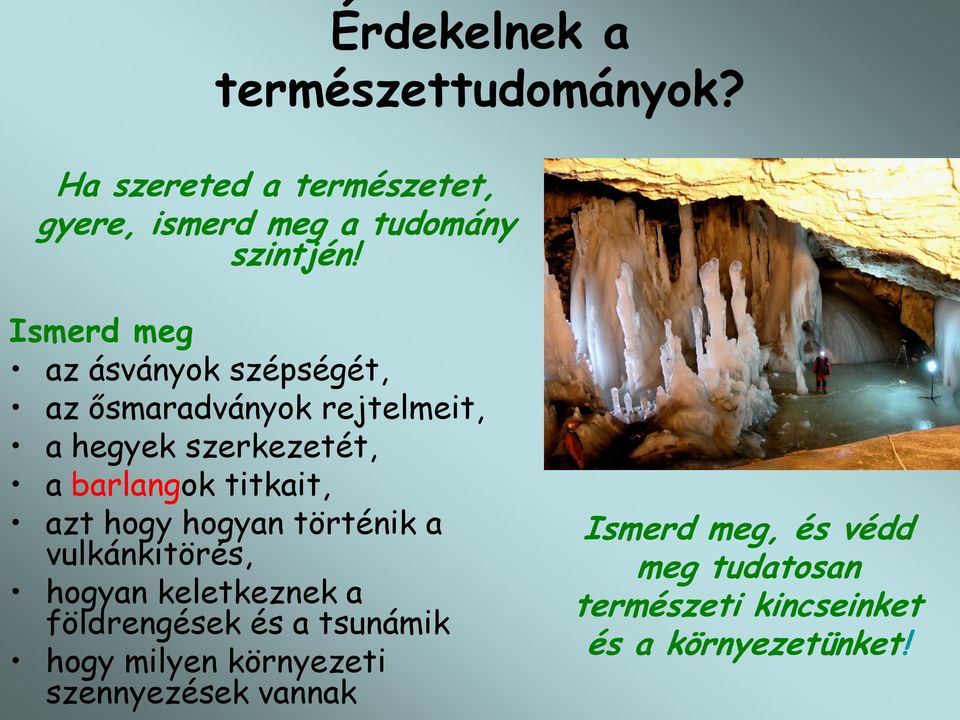 Érdekelnek a természettudományok?

Ha szereted a természetet, gyere, ismerd meg a tudomány szintjén!

Ismerd meg
• az ásványok szépségét,
• az ősmaradványok rejtelmeit,
• a hegyek szerkezetét,
• a barlangok titkait,
• azt hogy hogyan történik a vulkánkitörés,
• hogyan keletkeznek a földrengések és a tsunámik
• hogy milyen környezeti szennyezések vannak

Ismerd meg, és védd meg tudatosan természeti kincseinket és a környezetünket!